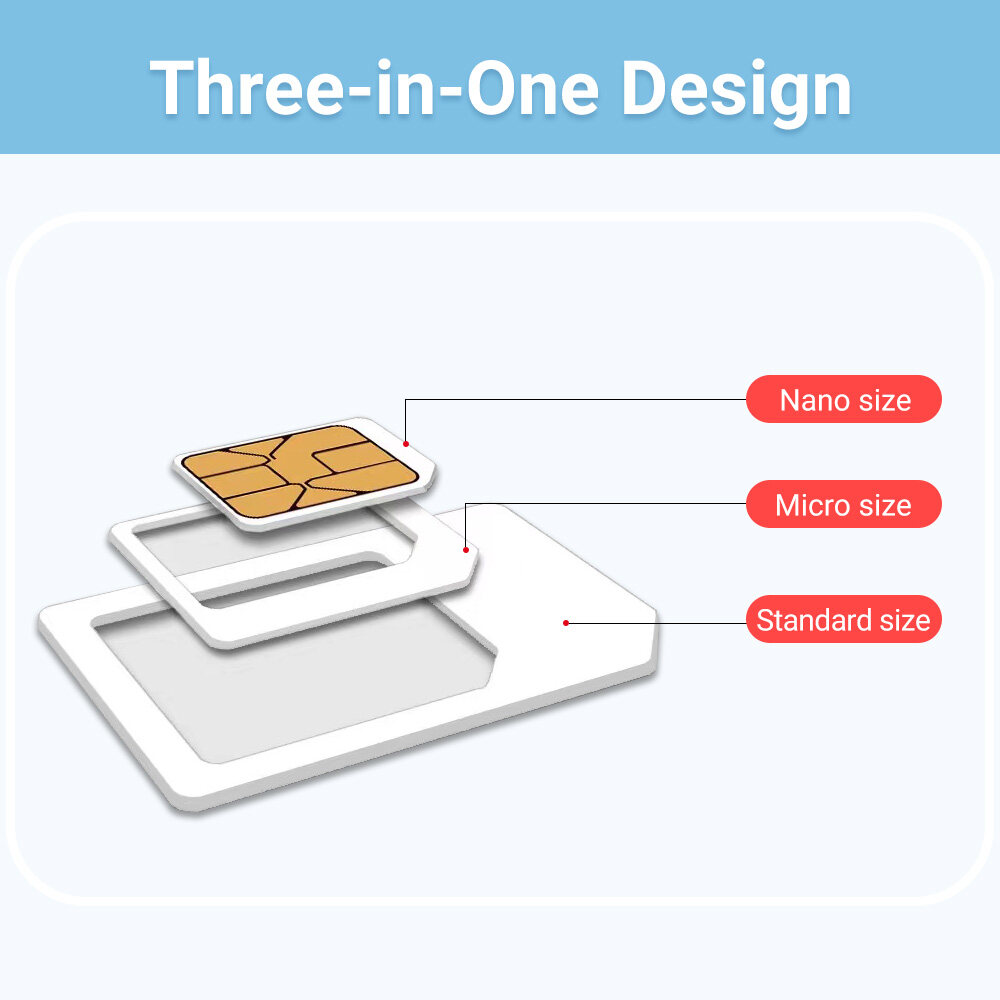 Three-in-One Design

Nano size

Micro size

Standard size